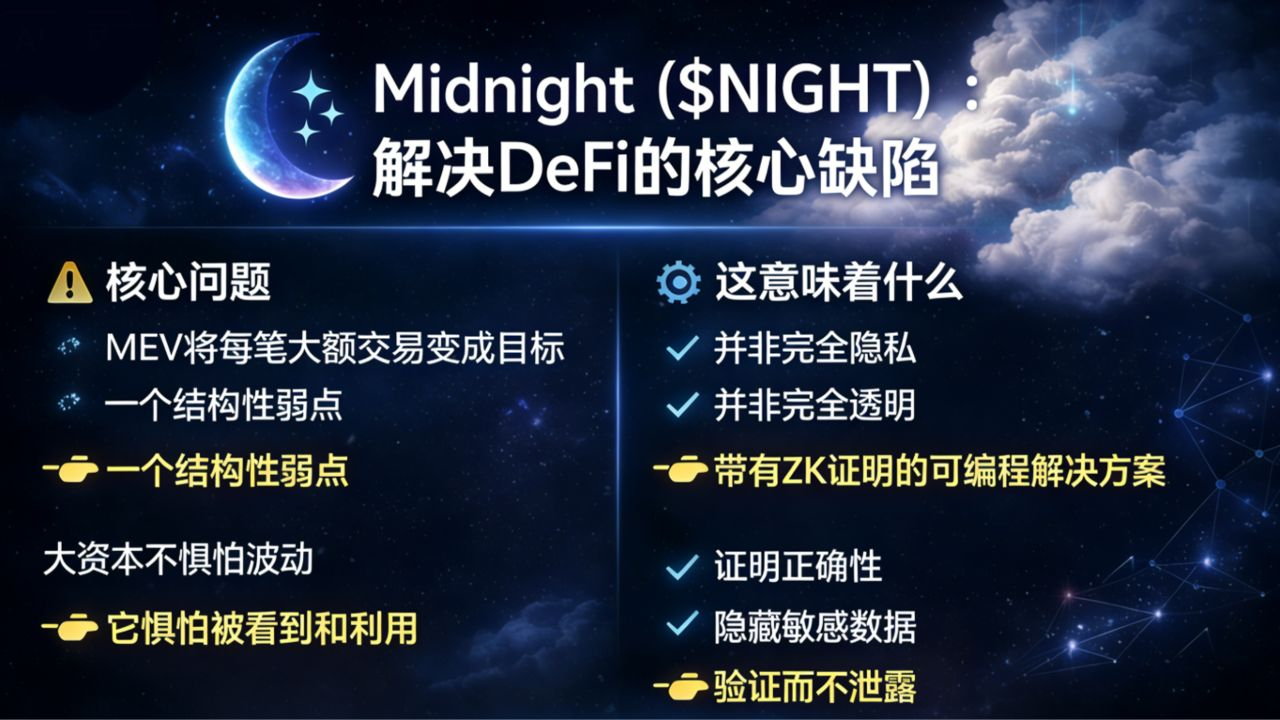 Midnight ($NIGHT)：
解决DeFi的核心缺陷

核心问题

MEV将每笔大额交易变成目标

一个结构性弱点

一个结构性弱点

大资本不惧怕波动

它惧怕被看到和利用

这意味着什么

并非完全隐私

并非完全透明

带有ZK证明的可编程解决方案

证明正确性

隐藏敏感数据

验证而不泄露